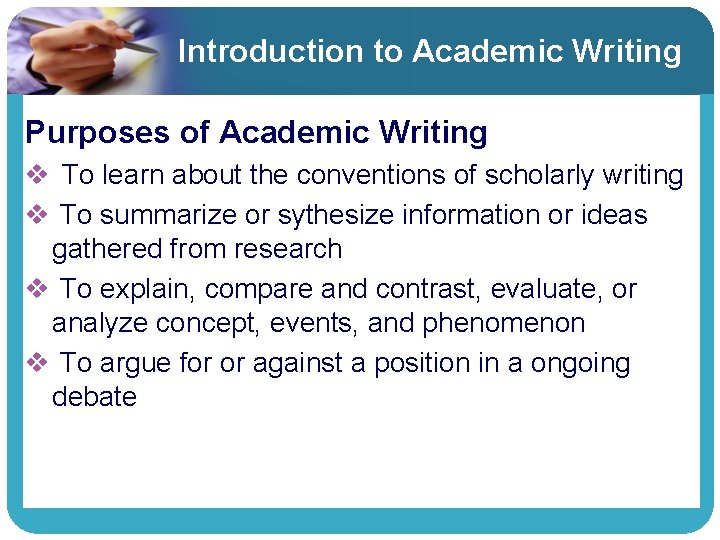 Introduction to Academic Writing

Purposes of Academic Writing

❖ To learn about the conventions of scholarly writing

❖ To summarize or sythesize information or ideas gathered from research

❖ To explain, compare and contrast, evaluate, or analyze concept, events, and phenomenon

❖ To argue for or against a position in a ongoing debate